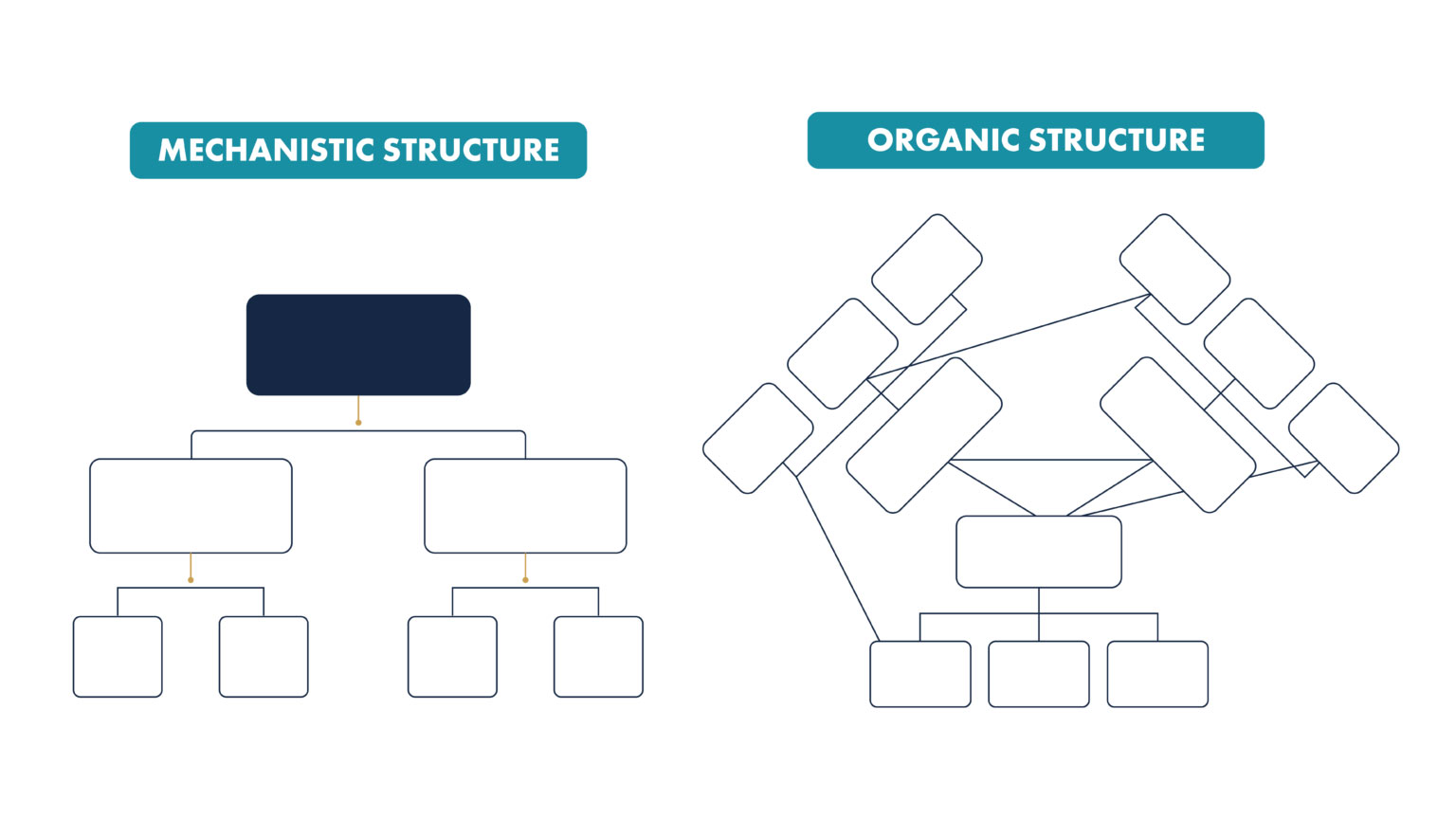 MECHANISTIC STRUCTURE

ORGANIC STRUCTURE